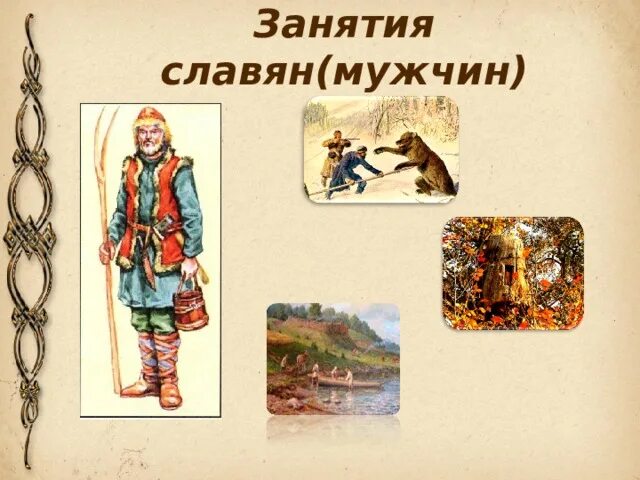 Занятия славян(мужчин)